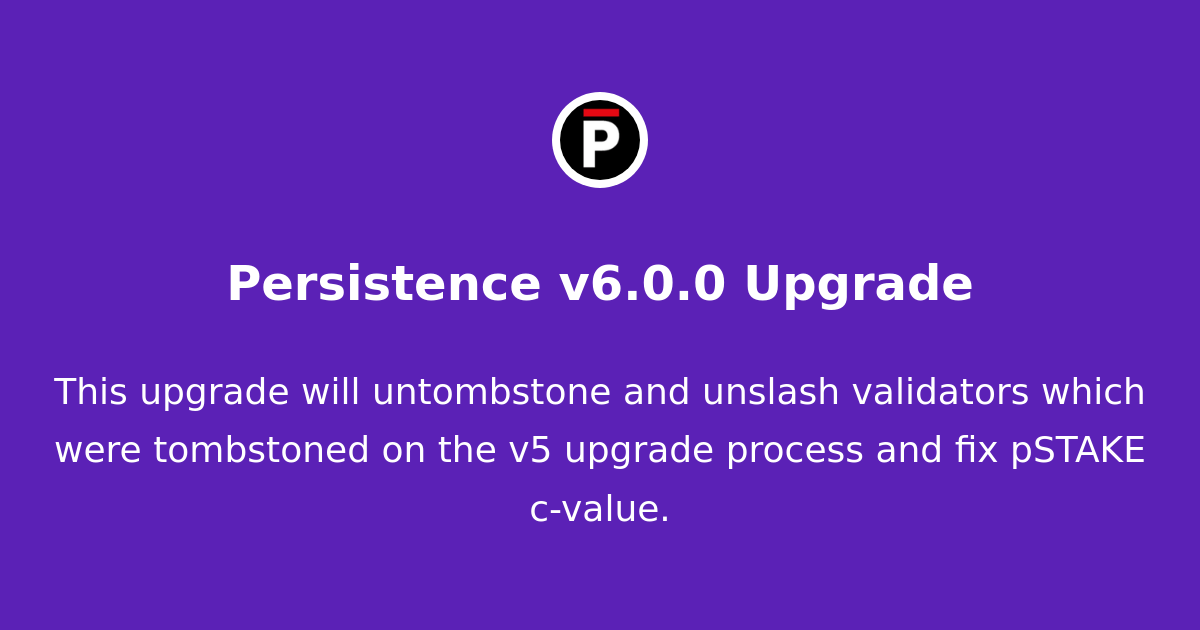 P

Persistence v6.0.0 Upgrade

This upgrade will untombstone and unslash validators which were tombstoned on the v5 upgrade process and fix pSTAKE c-value.